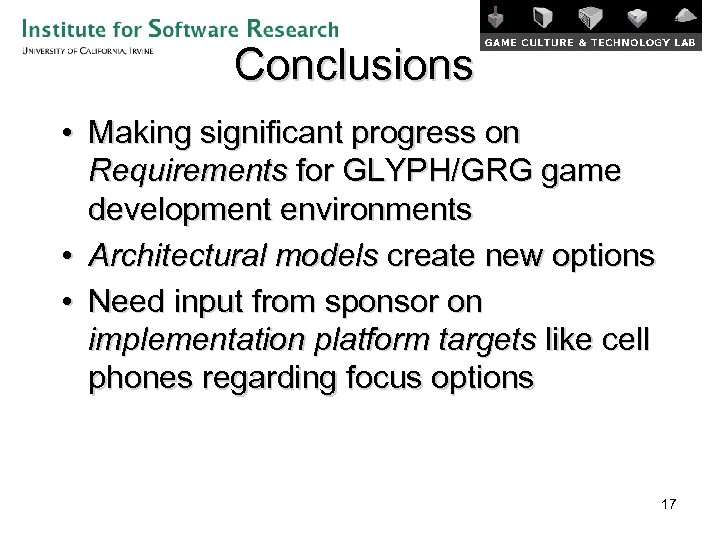 Institute for Software Research
University of California, Irvine

GAME CULTURE & TECHNOLOGY LAB

Conclusions

• Making significant progress on Requirements for GLYPH/GRG game development environments
• Architectural models create new options
• Need input from sponsor on implementation platform targets like cell phones regarding focus options

17